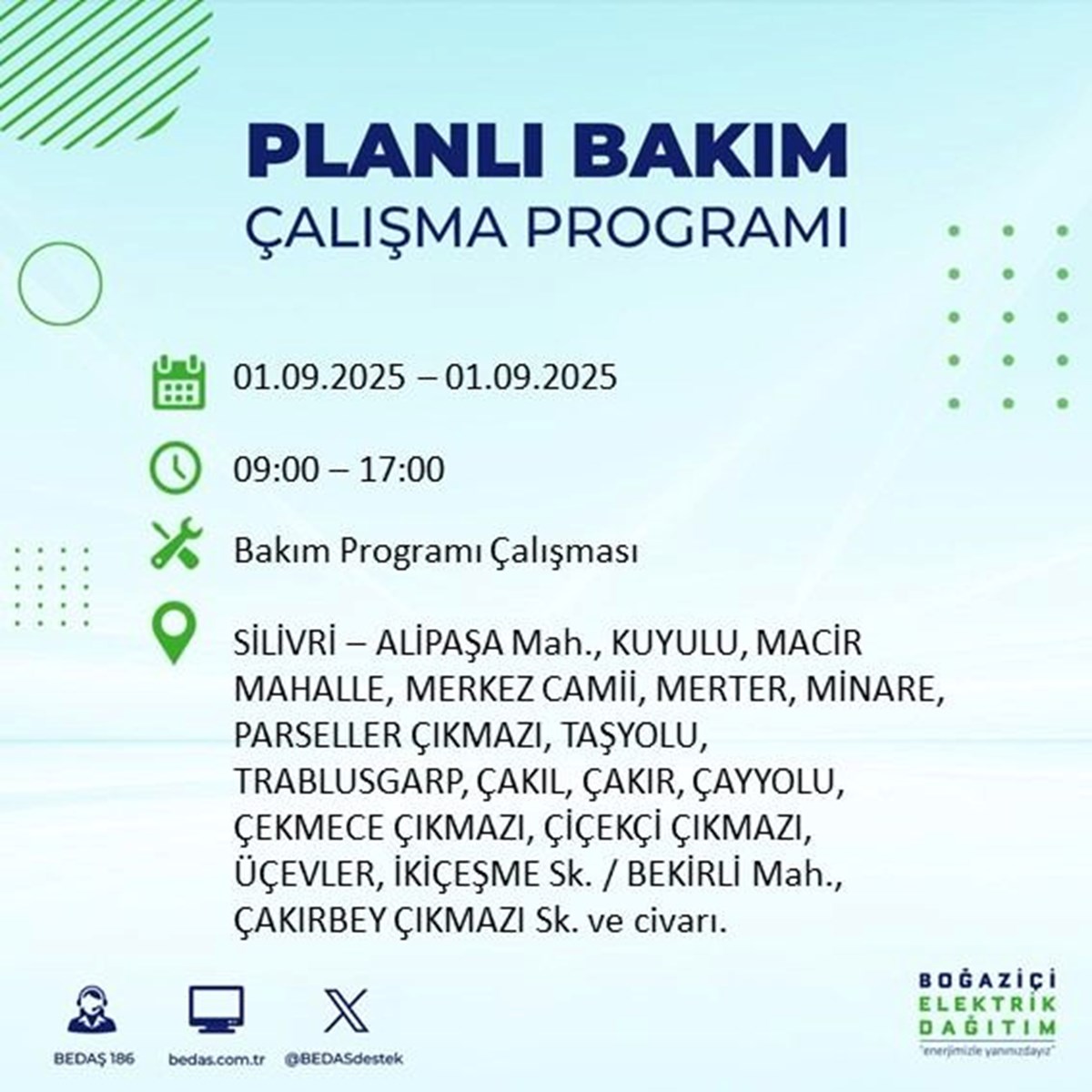 PLANLI BAKIM
ÇALIŞMA PROGRAMI

01.09.2025 – 01.09.2025

09:00 – 17:00

Bakım Programı Çalışması

SİLİVRİ – ALİPAŞA Mah., KUYULU, MACİR MAHALLE, MERKEZ CAMİİ, MERTER, MİNARE, PARSELLER ÇIKMAZI, TAŞYOLU, TRABLUSGARP, ÇAKIL, ÇAKIR, ÇAYYOLU, ÇEKMECE ÇIKMAZI, ÇİÇEKÇİ ÇIKMAZI, ÜÇEVLER, İKİÇEŞME Sk. / BEKİRLİ Mah., ÇAKIRBEY ÇIKMAZI Sk. ve civarı.

BEDAŞ 186
bedas.com.tr
@BEDASdestek

BOĞAZİÇİ
ELEKTRİK
DAĞITIM
"enerjimizle yanınızdayız"